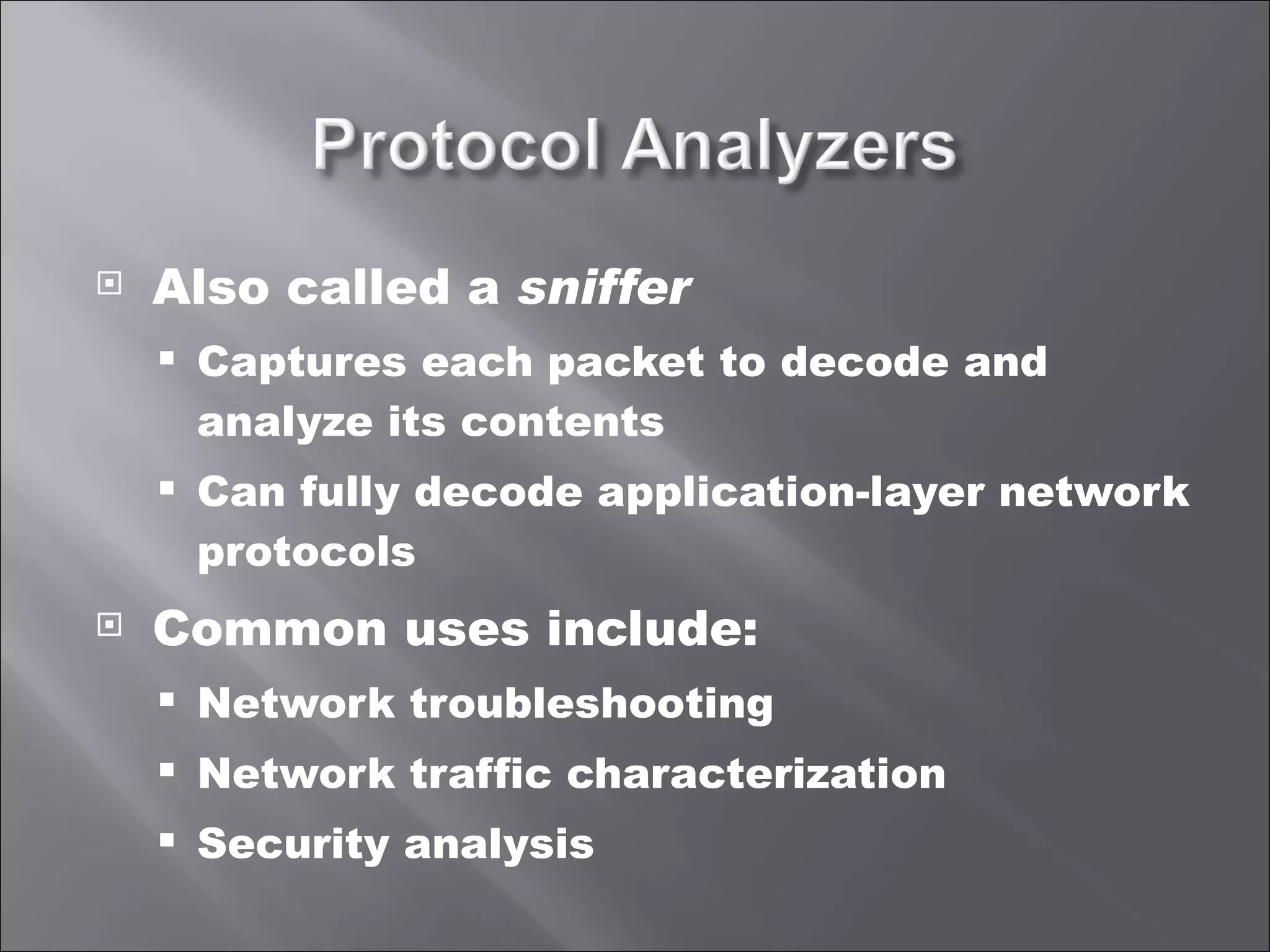 Protocol Analyzers

Also called a sniffer

Captures each packet to decode and analyze its contents

Can fully decode application-layer network protocols

Common uses include:

Network troubleshooting

Network traffic characterization

Security analysis